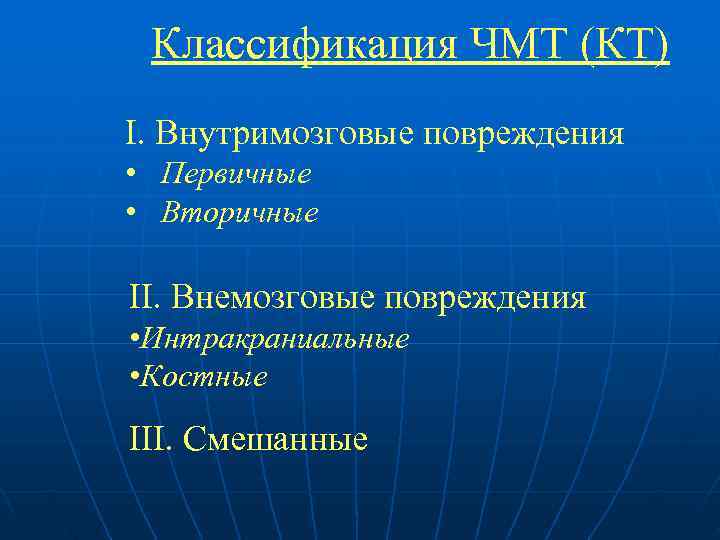 Классификация ЧМТ (КТ)

I. Внутримозговые повреждения
• Первичные
• Вторичные

II. Внемозговые повреждения
•Интракраниальные
•Костные

III. Смешанные